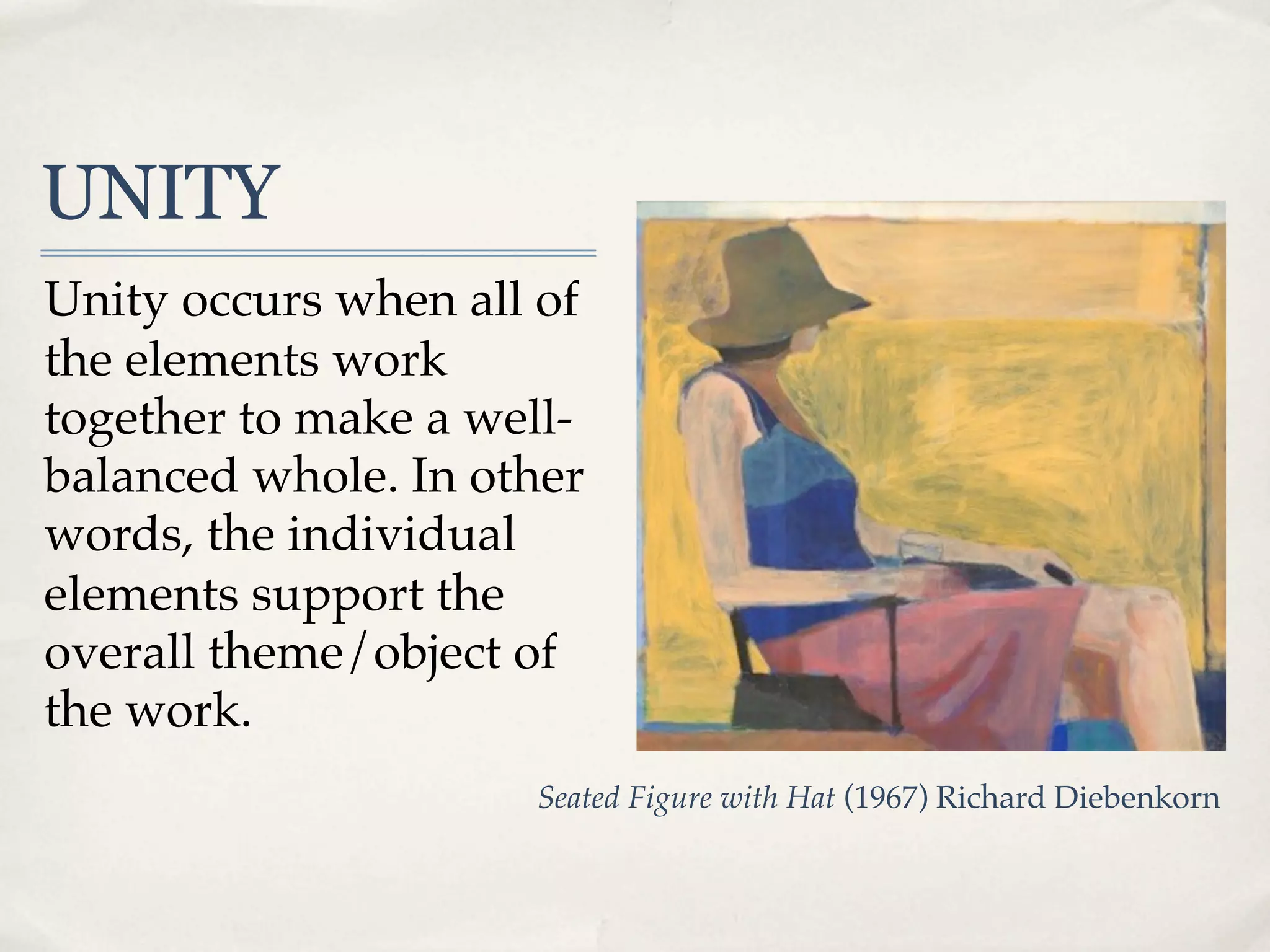 UNITY

Unity occurs when all of the elements work together to make a well-balanced whole. In other words, the individual elements support the overall theme/object of the work.

Seated Figure with Hat (1967) Richard Diebenkorn